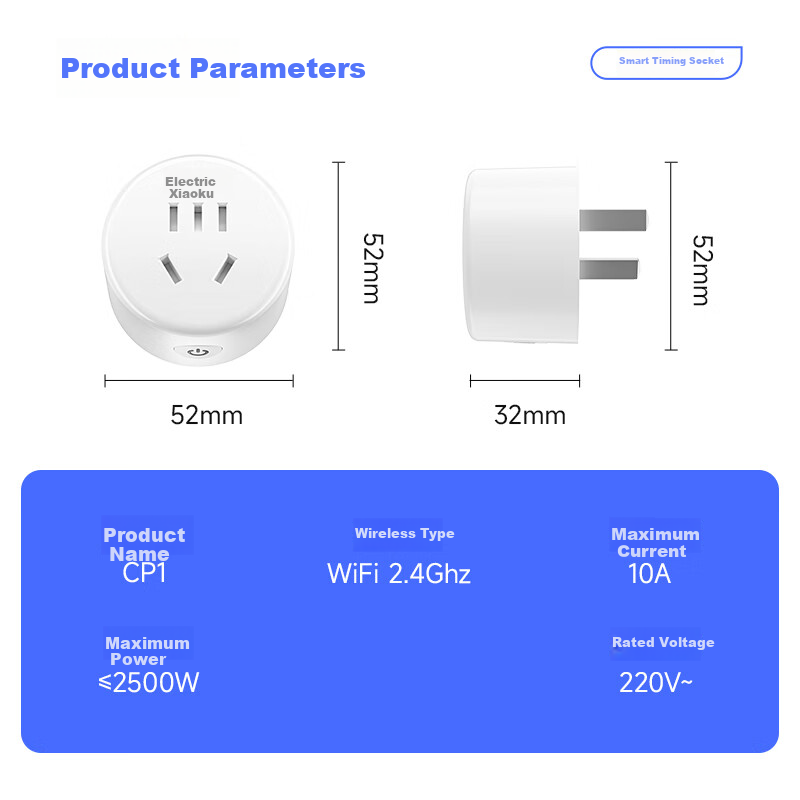 Product Parameters

Smart Timing Socket

Electric Xiaoku

52mm

52mm

52mm

32mm

Product Name
CP1

Wireless Type
WiFi 2.4Ghz

Maximum Current
10A

Maximum Power
≤2500W

Rated Voltage
220V~